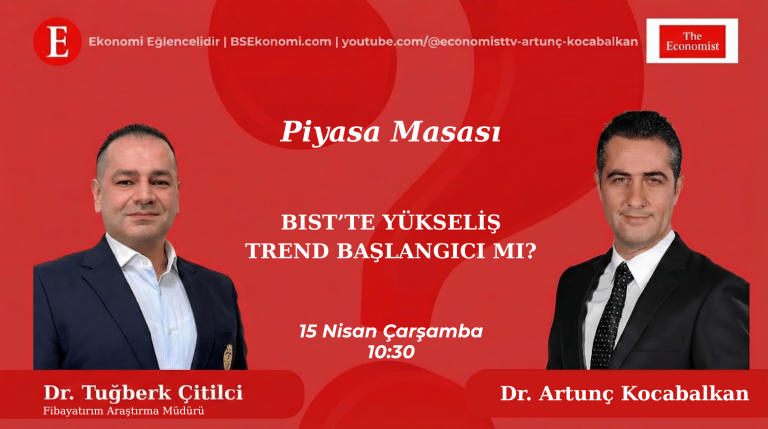 E

Ekonomi Eğlencelidir | BSEkonomi.com | youtube.com/@economisttv-artunç-kocabalkan

The Economist

Piyasa Masası

BIST'TE YÜKSELİŞ TREND BAŞLANGICI MI?

15 Nisan Çarşamba
10:30

Dr. Tuğberk Çitilci
Fibayatırım Araştırma Müdürü

Dr. Artunç Kocabalkan